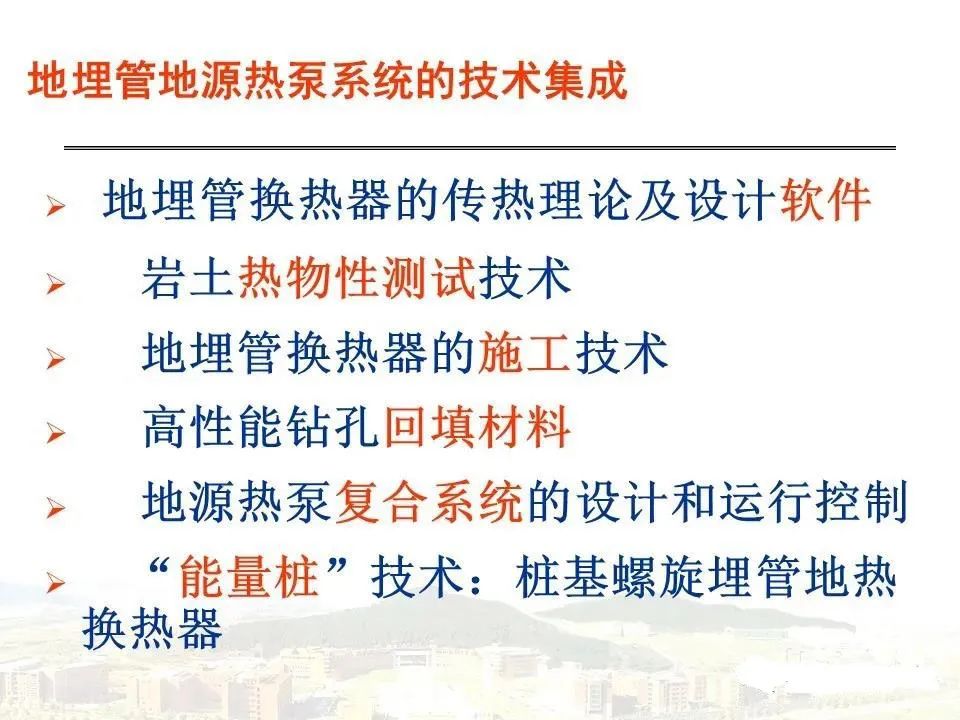 地埋管地源热泵系统的技术集成

➢ 地埋管换热器的传热理论及设计软件

➢ 岩土热物性测试技术

➢ 地埋管换热器的施工技术

➢ 高性能钻孔回填材料

➢ 地源热泵复合系统的设计和运行控制

➢ “能量桩”技术：桩基螺旋埋管地热换热器